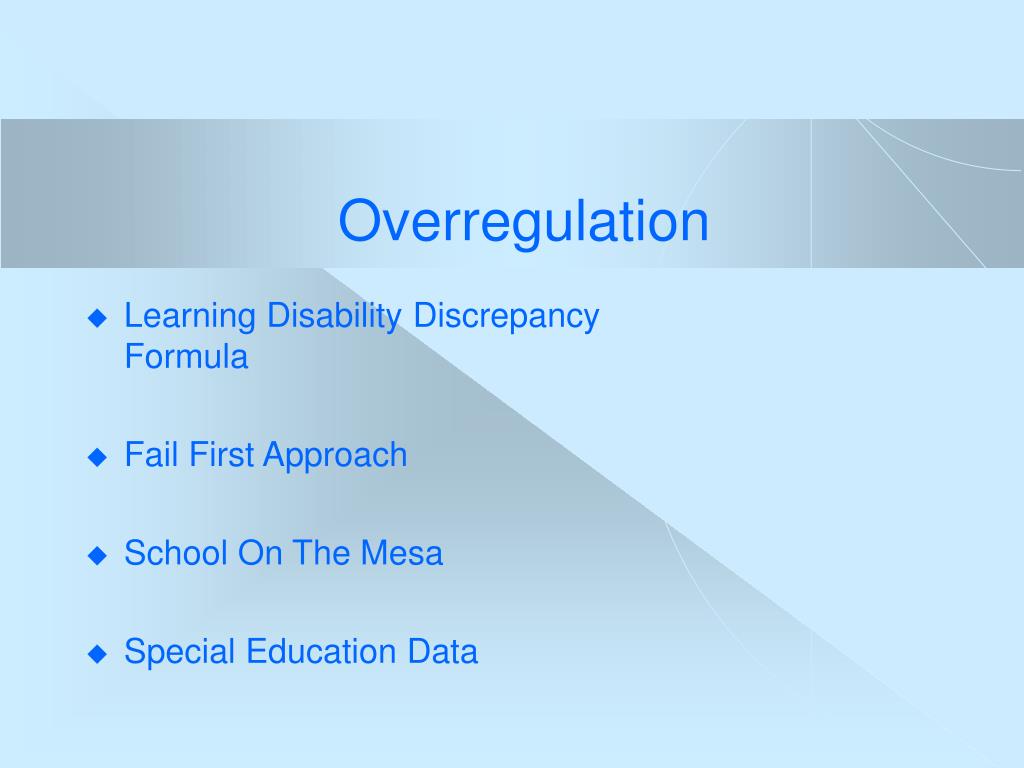 Overregulation

◆ Learning Disability Discrepancy Formula

◆ Fail First Approach

◆ School On The Mesa

◆ Special Education Data